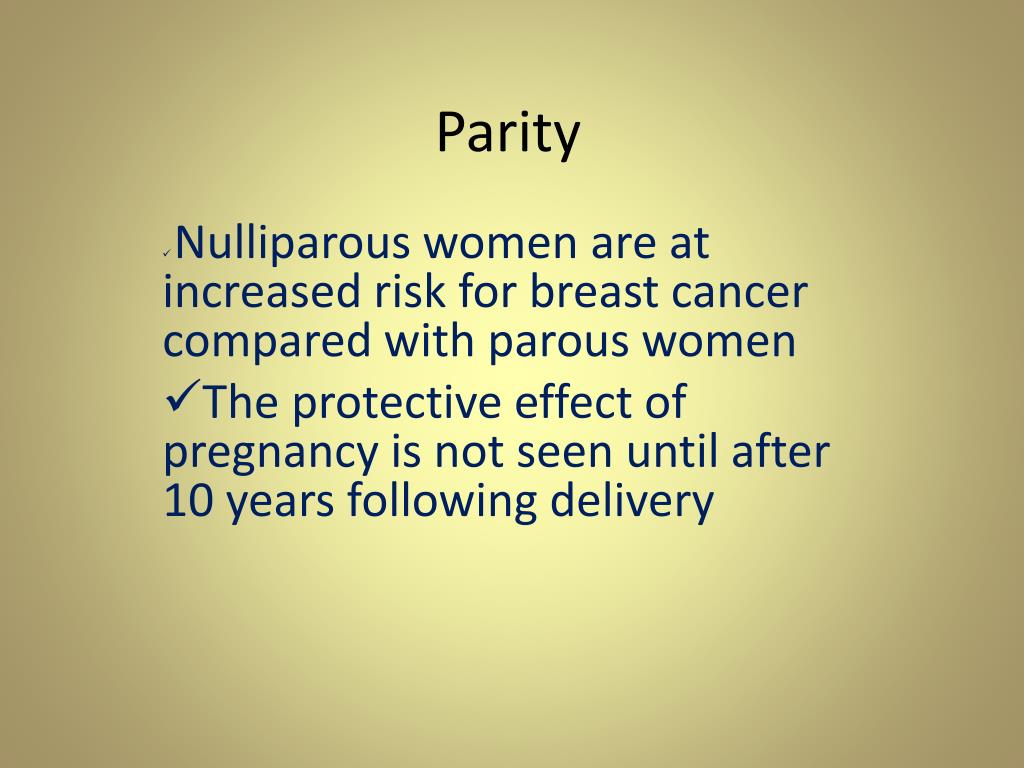 Parity

✓Nulliparous women are at increased risk for breast cancer compared with parous women

✓The protective effect of pregnancy is not seen until after 10 years following delivery